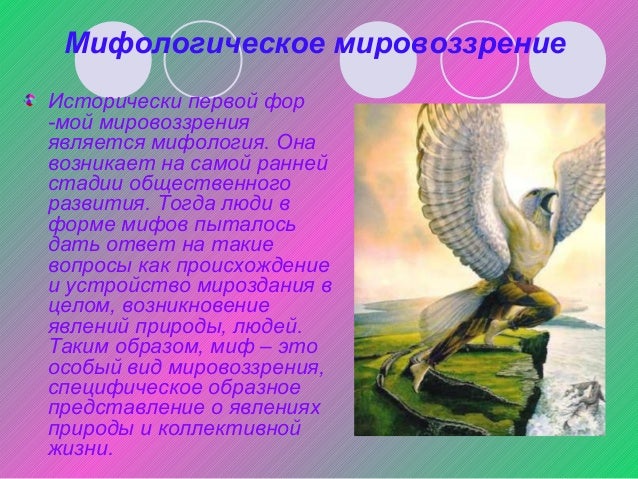 Мифологическое мировоззрение

Исторически первой фор -мой мировоззрения является мифология. Она возникает на самой ранней стадии общественного развития. Тогда люди в форме мифов пыталось дать ответ на такие вопросы как происхождение и устройство мироздания в целом, возникновение явлений природы, людей. Таким образом, миф – это особый вид мировоззрения, специфическое образное представление о явлениях природы и коллективной жизни.